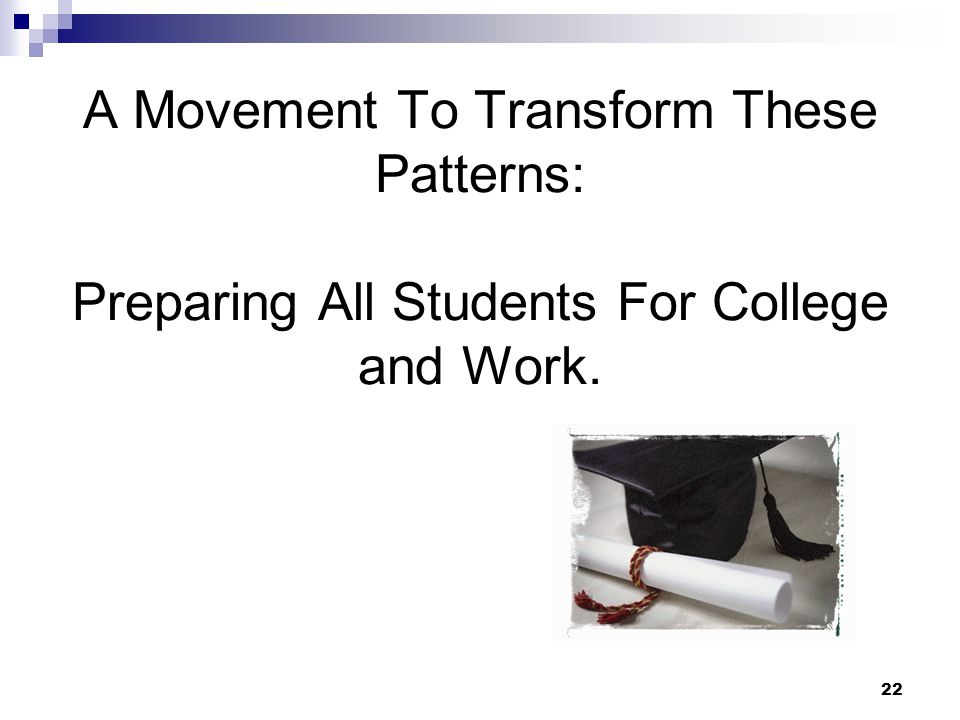 A Movement To Transform These Patterns:

Preparing All Students For College and Work.

22